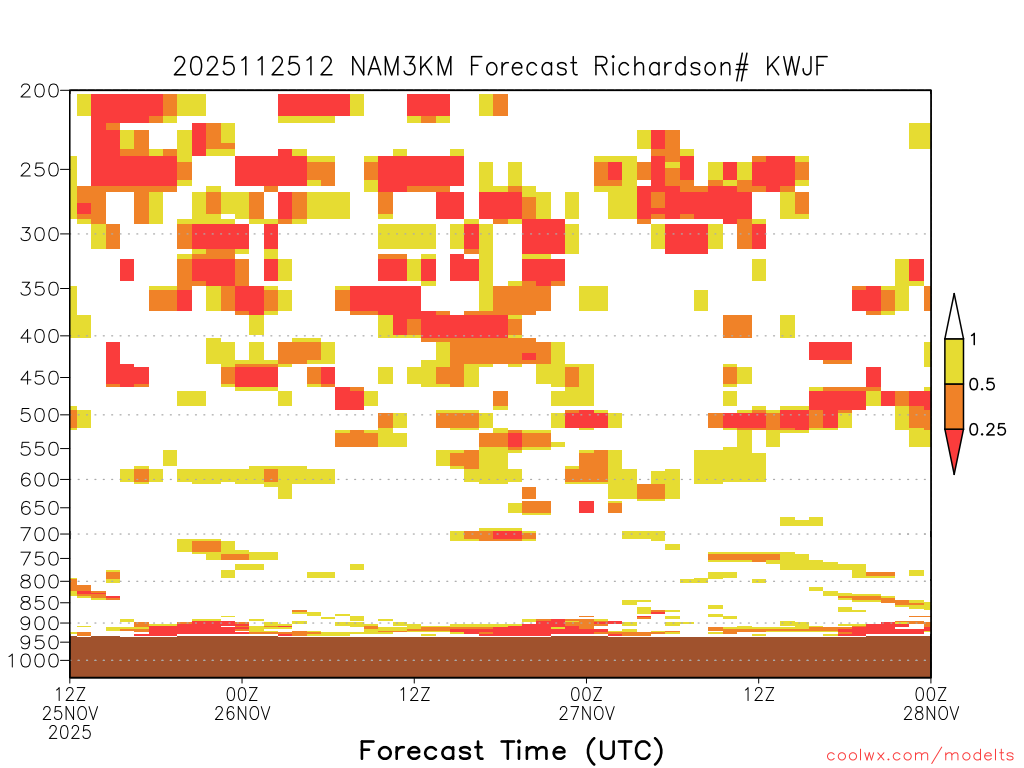 2025112512 NAM3KM Forecast Richardson# KWJF

200
250
300
350
400
450
500
550
600
650
700
750
800
850
900
950
1000

1
0.5
0.25

12Z
25NOV
2025

00Z
26NOV

12Z

00Z
27NOV

12Z

00Z
28NOV

Forecast Time (UTC)

coolwx.com/modelts